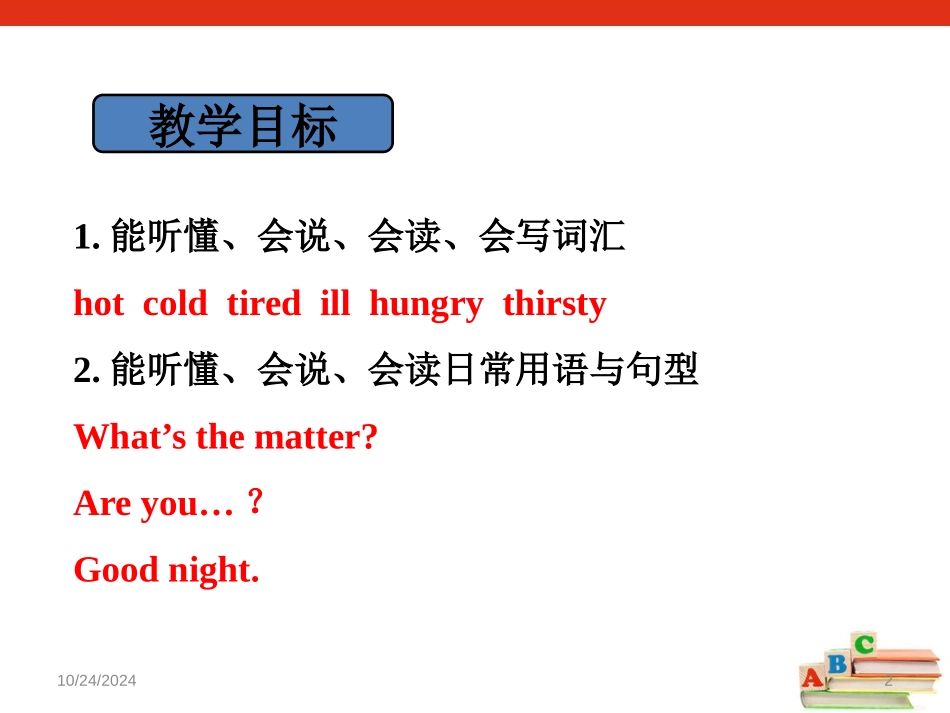 教学目标

1. 能听懂、会说、会读、会写词汇

hot cold tired ill hungry thirsty

2. 能听懂、会说、会读日常用语与句型

What’s the matter?

Are you…？

Good night.

10/24/2024

A B C

2